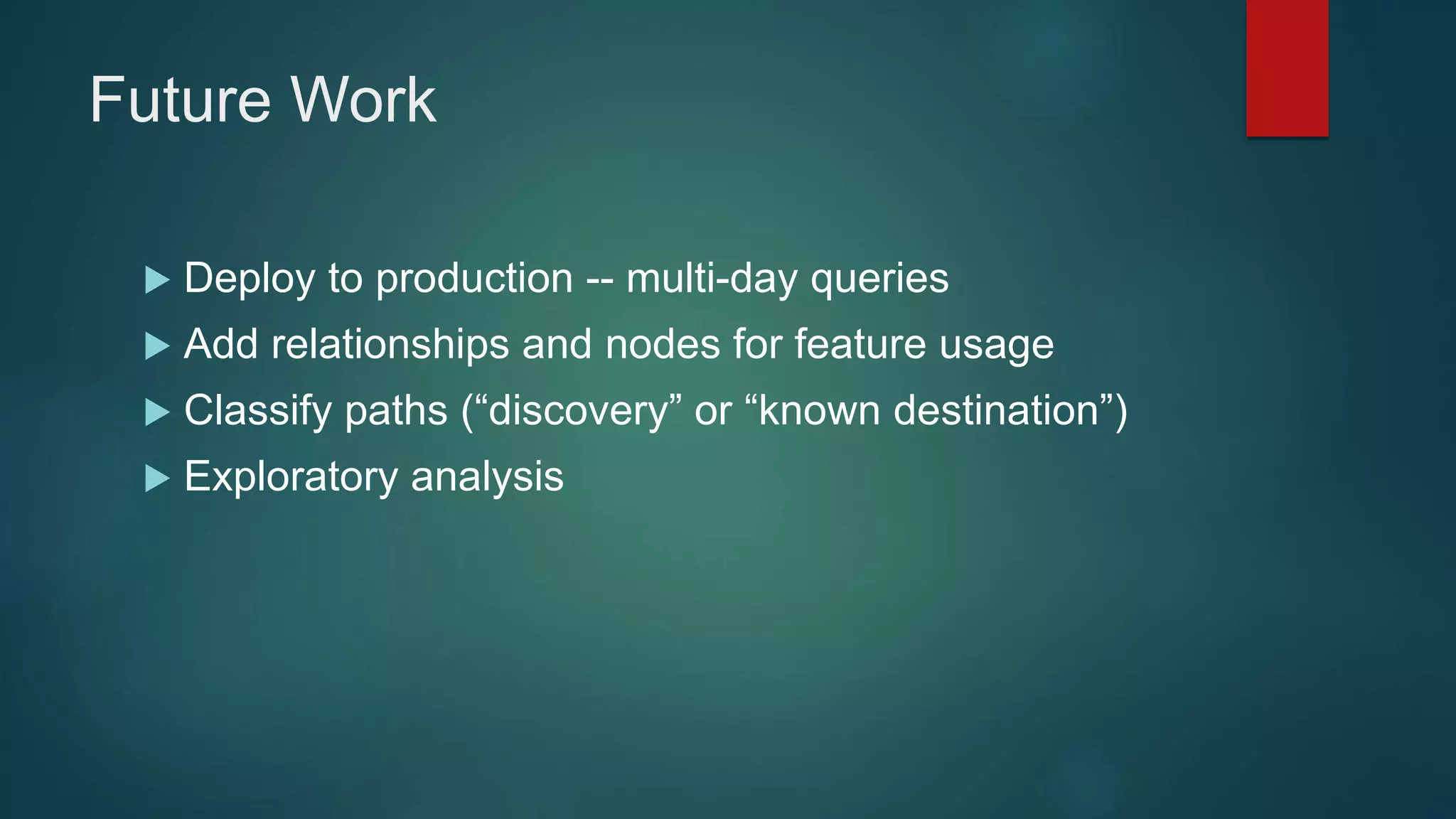 Future Work

▶ Deploy to production -- multi-day queries
▶ Add relationships and nodes for feature usage
▶ Classify paths (“discovery” or “known destination”)
▶ Exploratory analysis